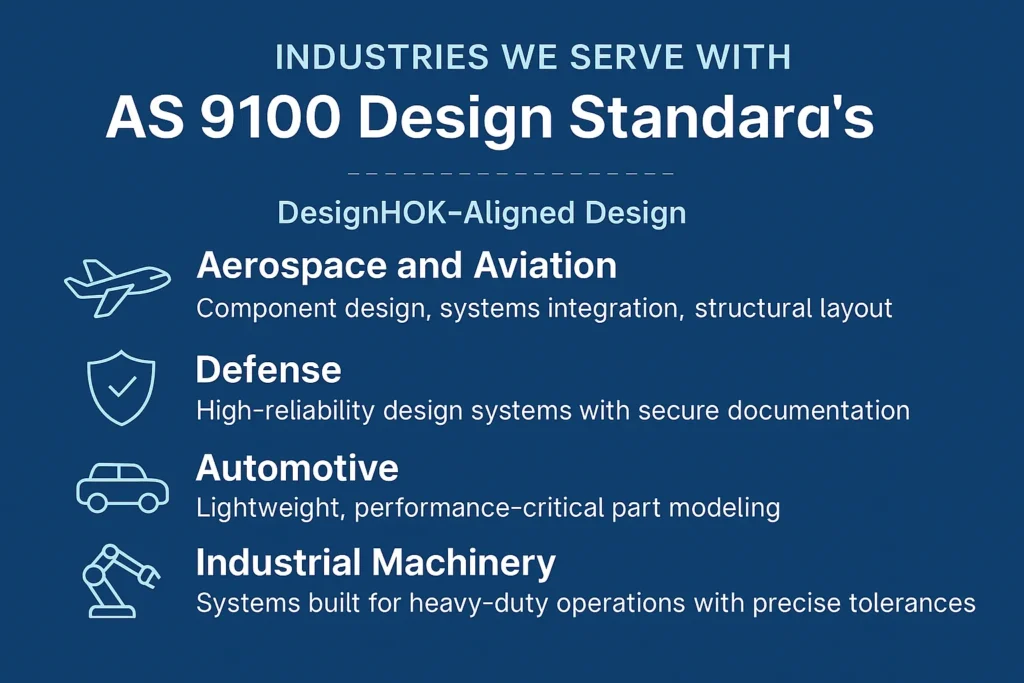 INDUSTRIES WE SERVE WITH
AS 9100 Design Standard's

DesignHOK-Aligned Design

Aerospace and Aviation
Component design, systems integration, structural layout

Defense
High-reliability design systems with secure documentation

Automotive
Lightweight, performance-critical part modeling

Industrial Machinery
Systems built for heavy-duty operations with precise tolerances